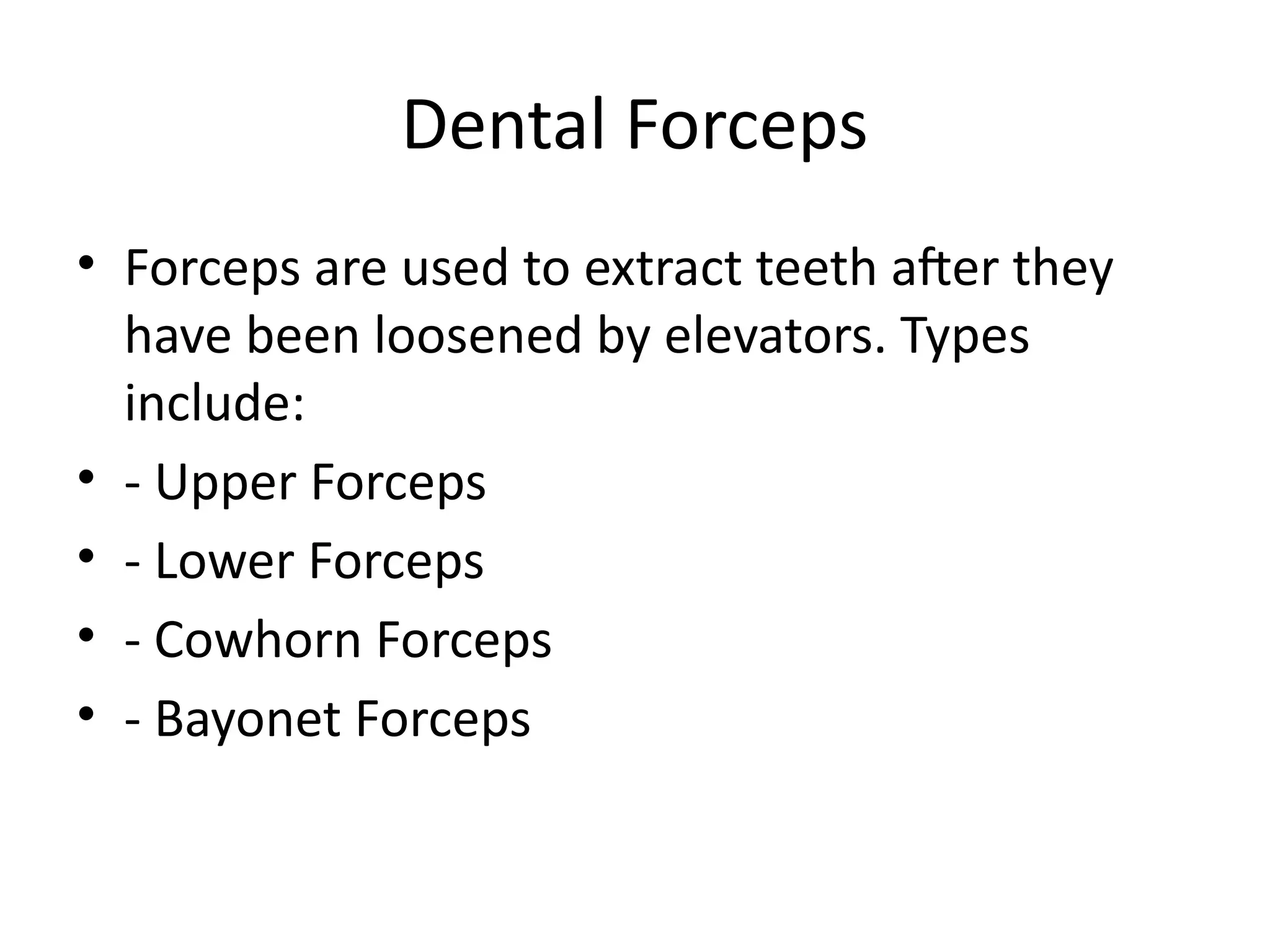 Dental Forceps

• Forceps are used to extract teeth after they have been loosened by elevators. Types include:
• - Upper Forceps
• - Lower Forceps
• - Cowhorn Forceps
• - Bayonet Forceps